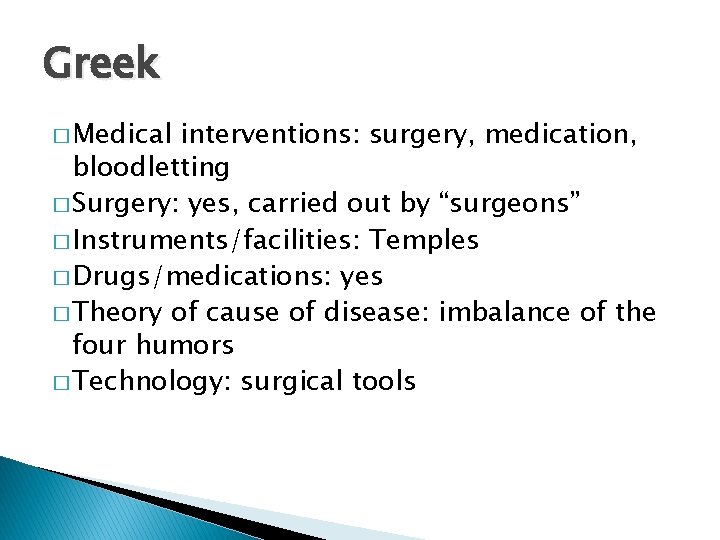 Greek

□ Medical interventions: surgery, medication, bloodletting
□ Surgery: yes, carried out by “surgeons”
□ Instruments/facilities: Temples
□ Drugs/medications: yes
□ Theory of cause of disease: imbalance of the four humors
□ Technology: surgical tools